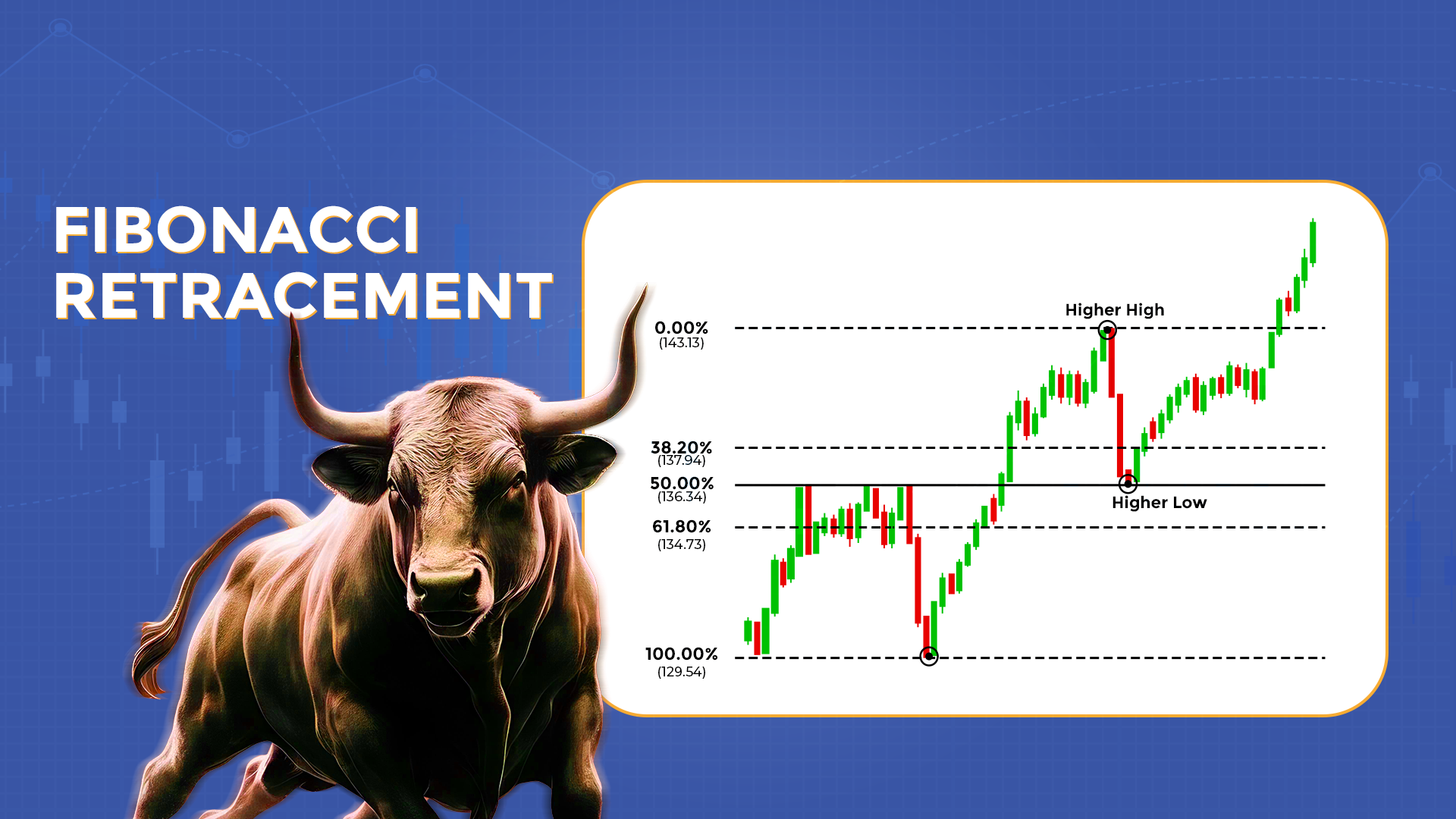 FIBONACCI RETRACEMENT

Higher High

0.00%
(143.13)

38.20%
(137.94)

50.00%
(136.34)

Higher Low

61.80%
(134.73)

100.00%
(129.54)